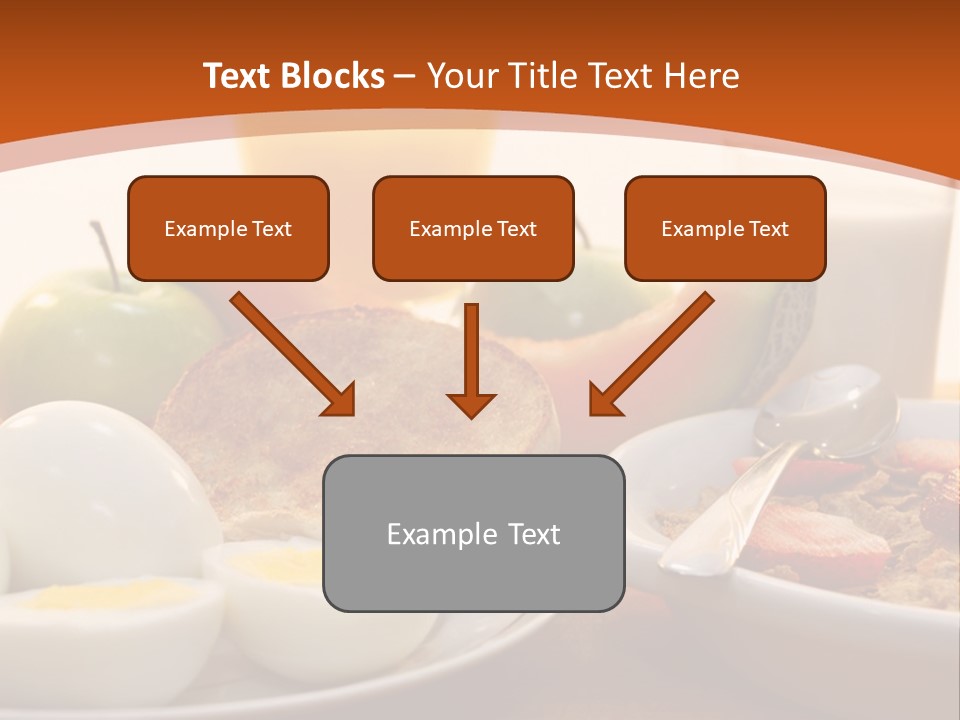 Text Blocks – Your Title Text Here

Example Text

Example Text

Example Text

Example Text